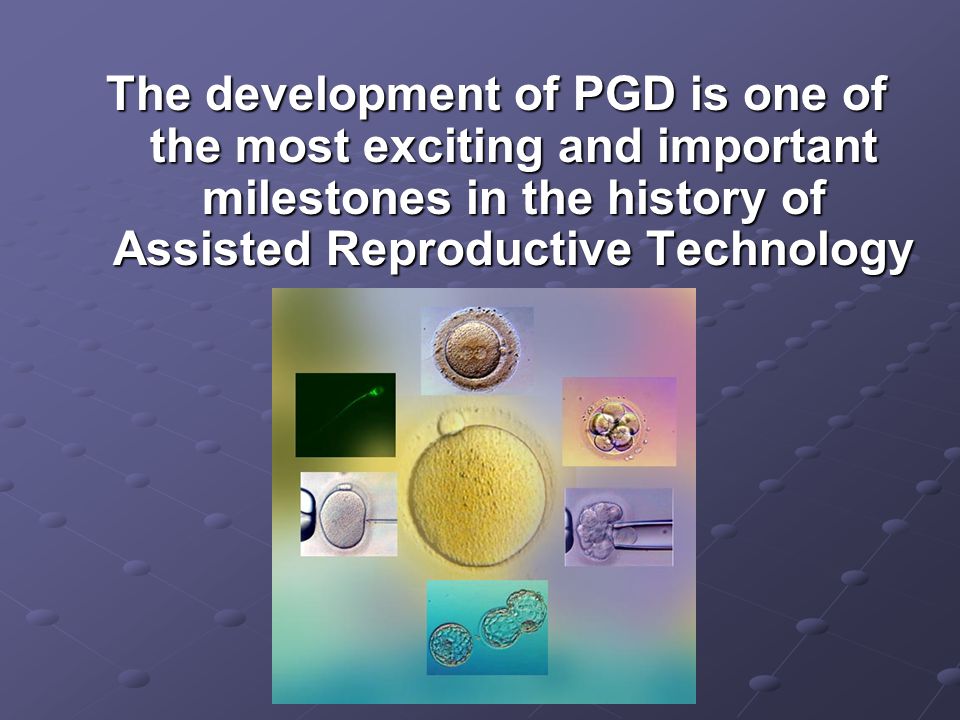 The development of PGD is one of the most exciting and important milestones in the history of Assisted Reproductive Technology